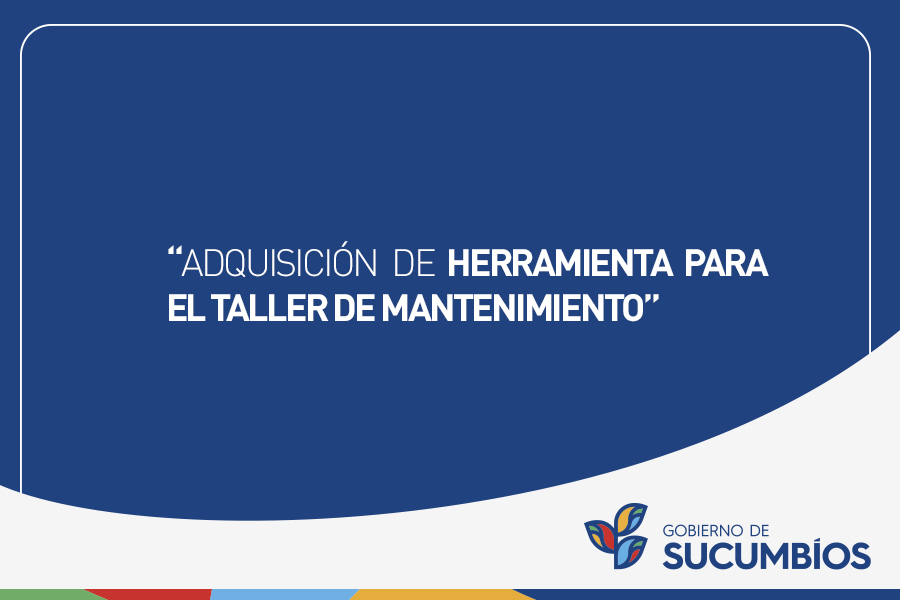 “ADQUISICIÓN DE HERRAMIENTA PARA EL TALLER DE MANTENIMIENTO”

GOBIERNO DE SUCUMBÍOS